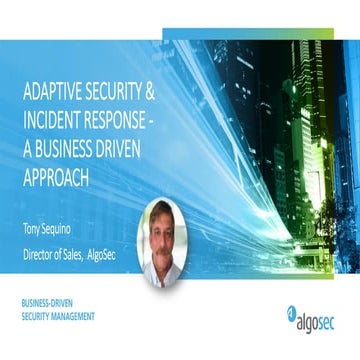 ADAPTIVE SECURITY & INCIDENT RESPONSE - A BUSINESS DRIVEN APPROACH

Tony Sequino

Director of Sales, AlgoSec

BUSINESS-DRIVEN
SECURITY MANAGEMENT

algosec